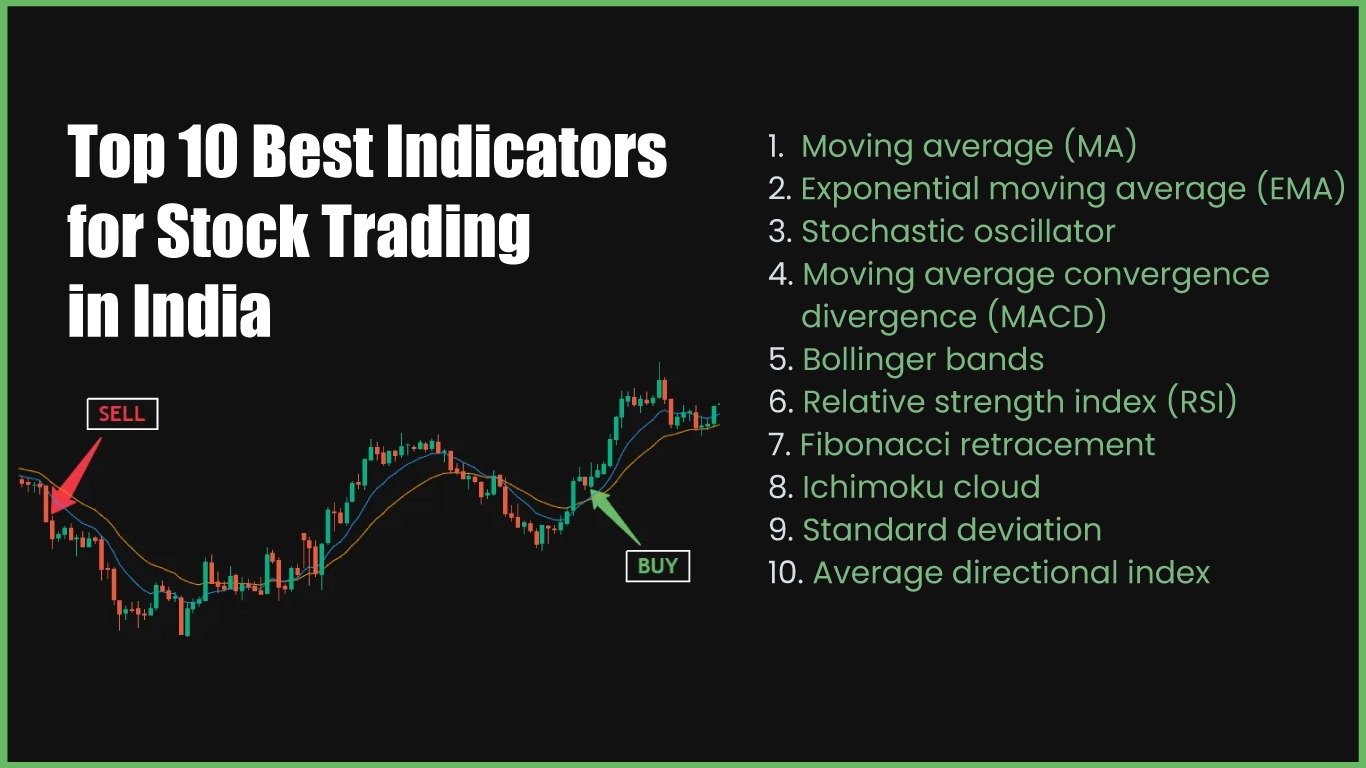 Top 10 Best Indicators for Stock Trading in India

SELL

BUY

1. Moving average (MA)
2. Exponential moving average (EMA)
3. Stochastic oscillator
4. Moving average convergence divergence (MACD)
5. Bollinger bands
6. Relative strength index (RSI)
7. Fibonacci retracement
8. Ichimoku cloud
9. Standard deviation
10. Average directional index